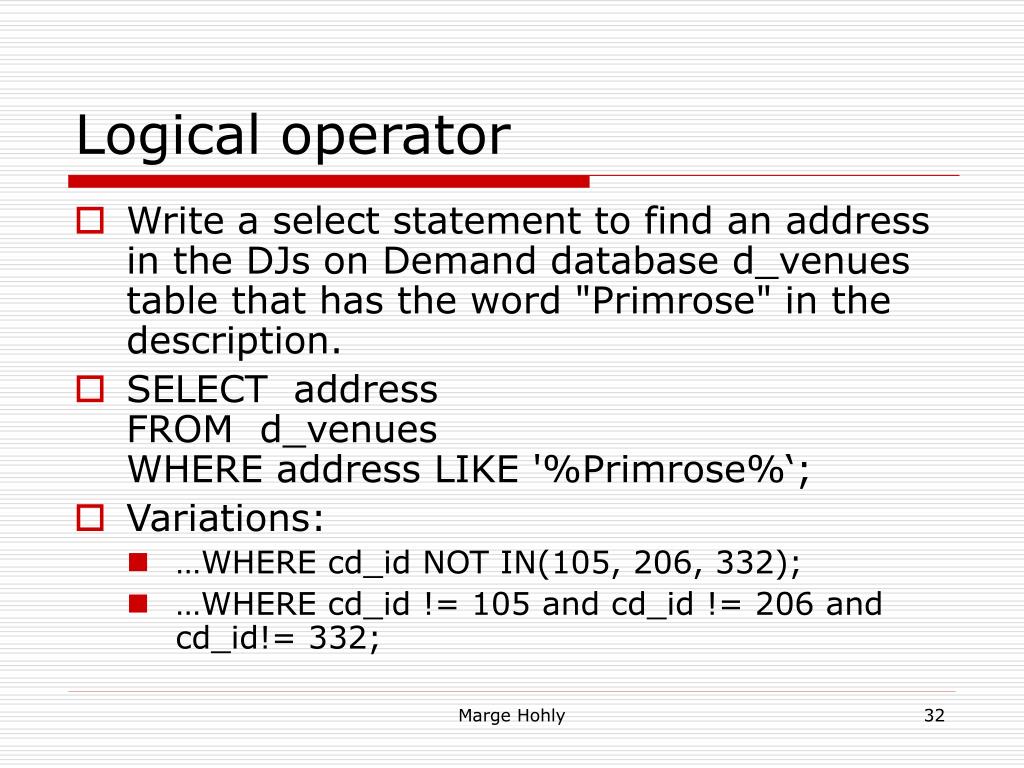 Logical operator

Write a select statement to find an address in the DJs on Demand database d_venues table that has the word "Primrose" in the description.

SELECT address
FROM d_venues
WHERE address LIKE '%Primrose%‘;

Variations:

…WHERE cd_id NOT IN(105, 206, 332);

…WHERE cd_id != 105 and cd_id != 206 and cd_id!= 332;

Marge Hohly

32